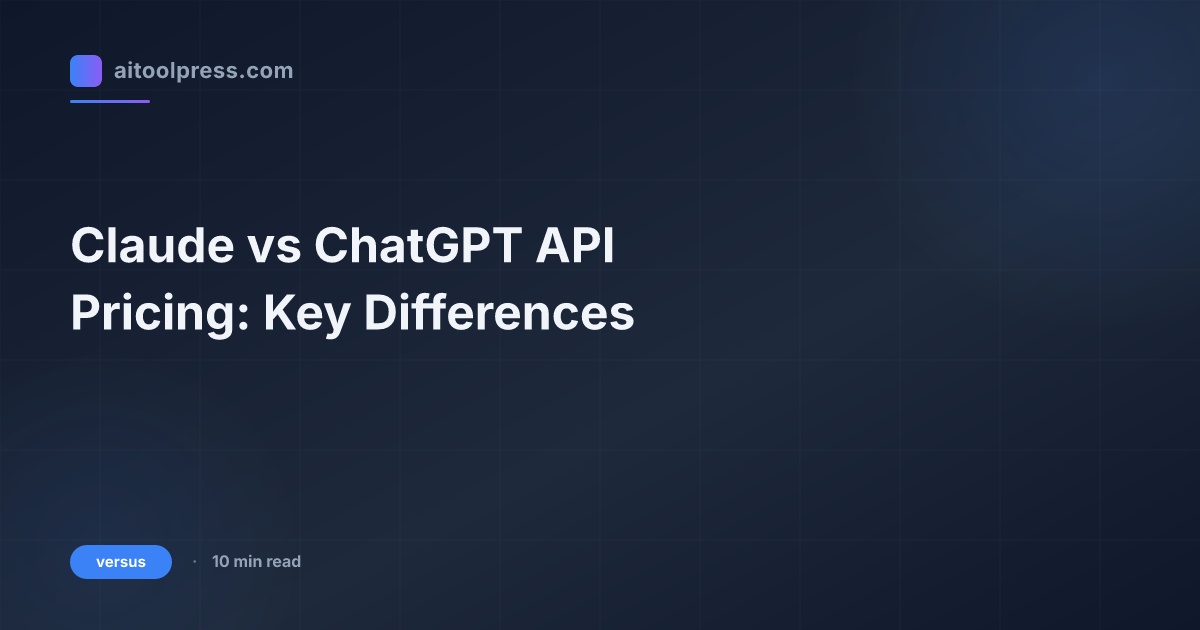 aitoolpress.com

Claude vs ChatGPT API Pricing: Key Differences

versus · 10 min read